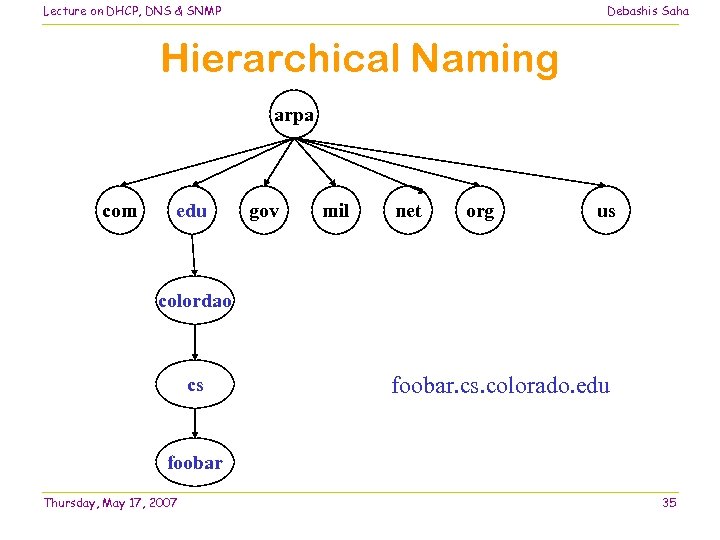 Lecture on DHCP, DNS & SNMP

Debashis Saha

Hierarchical Naming

arpa

com

edu

gov

mil

net

org

us

colordao

cs

foobar

foobar.cs.colorado.edu

Thursday, May 17, 2007

35